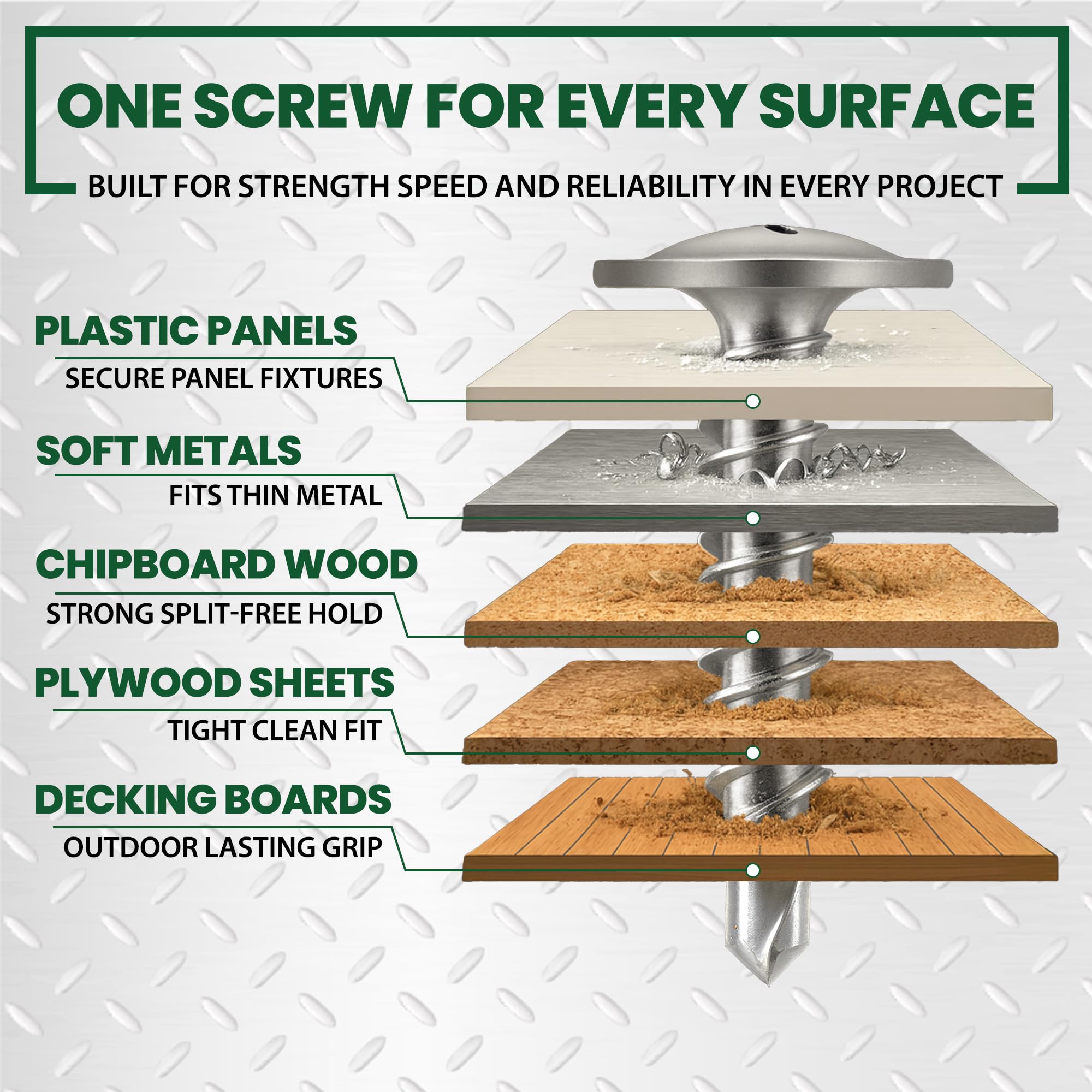 ONE SCREW FOR EVERY SURFACE

BUILT FOR STRENGTH SPEED AND RELIABILITY IN EVERY PROJECT

PLASTIC PANELS

SECURE PANEL FIXTURES

SOFT METALS

FITS THIN METAL

CHIPBOARD WOOD

STRONG SPLIT-FREE HOLD

PLYWOOD SHEETS

TIGHT CLEAN FIT

DECKING BOARDS

OUTDOOR LASTING GRIP